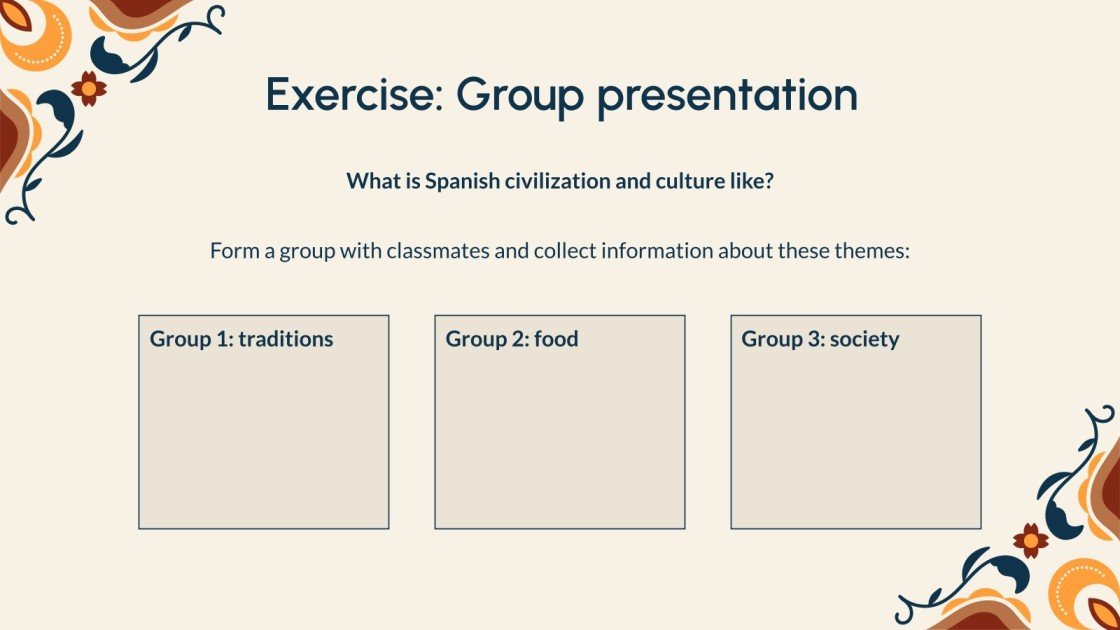 Exercise: Group presentation

What is Spanish civilization and culture like?

Form a group with classmates and collect information about these themes:

Group 1: traditions

Group 2: food

Group 3: society